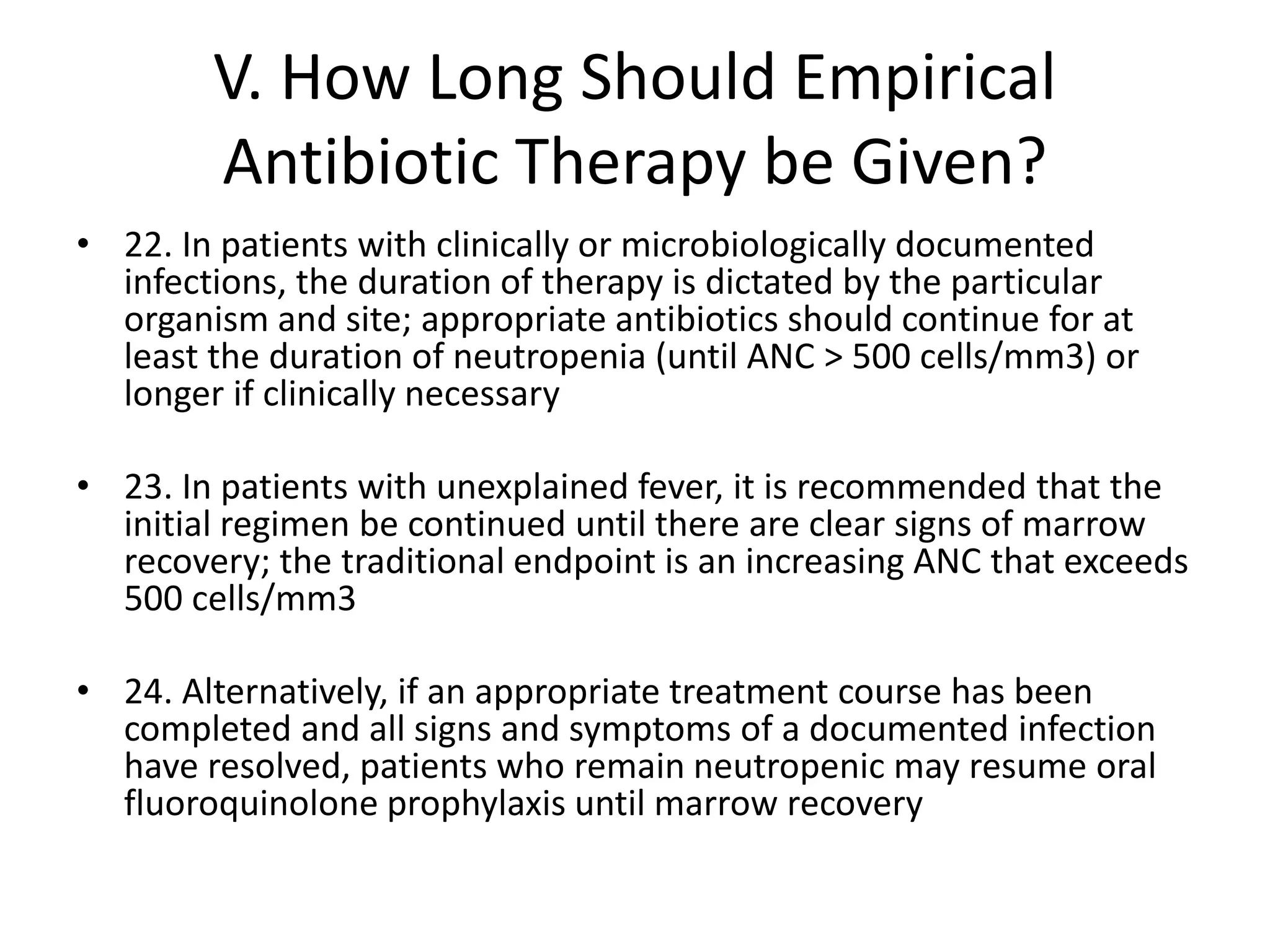 V. How Long Should Empirical Antibiotic Therapy be Given?

• 22. In patients with clinically or microbiologically documented infections, the duration of therapy is dictated by the particular organism and site; appropriate antibiotics should continue for at least the duration of neutropenia (until ANC > 500 cells/mm3) or longer if clinically necessary

• 23. In patients with unexplained fever, it is recommended that the initial regimen be continued until there are clear signs of marrow recovery; the traditional endpoint is an increasing ANC that exceeds 500 cells/mm3

• 24. Alternatively, if an appropriate treatment course has been completed and all signs and symptoms of a documented infection have resolved, patients who remain neutropenic may resume oral fluoroquinolone prophylaxis until marrow recovery